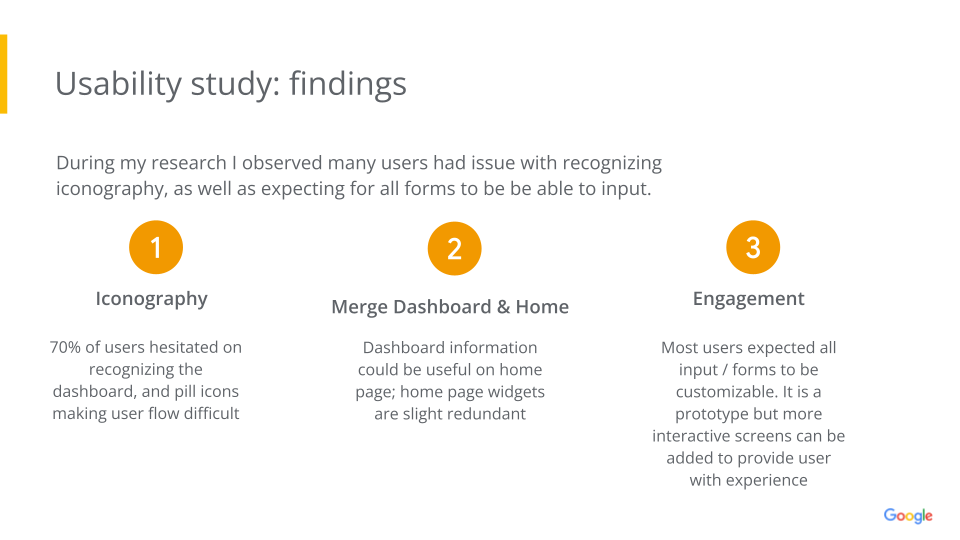 Usability study: findings

During my research I observed many users had issue with recognizing iconography, as well as expecting for all forms to be be able to input.

1

Iconography

70% of users hesitated on recognizing the dashboard, and pill icons making user flow difficult

2

Merge Dashboard & Home

Dashboard information could be useful on home page; home page widgets are slight redundant

3

Engagement

Most users expected all input / forms to be customizable. It is a prototype but more interactive screens can be added to provide user with experience

Google